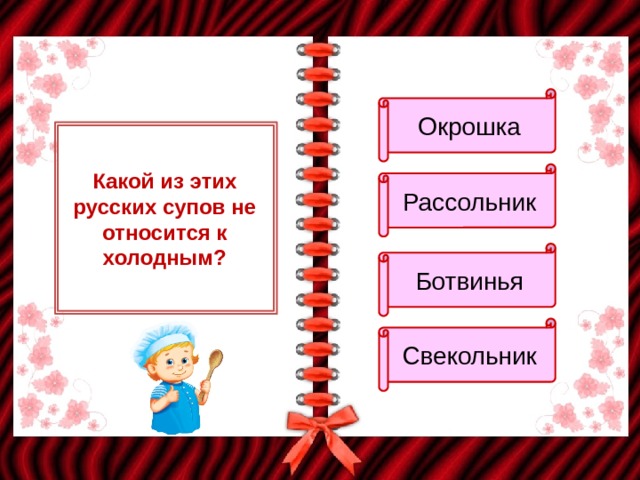 Какой из этих русских супов не относится к холодным?

Окрошка

Рассольник

Ботвинья

Свекольник